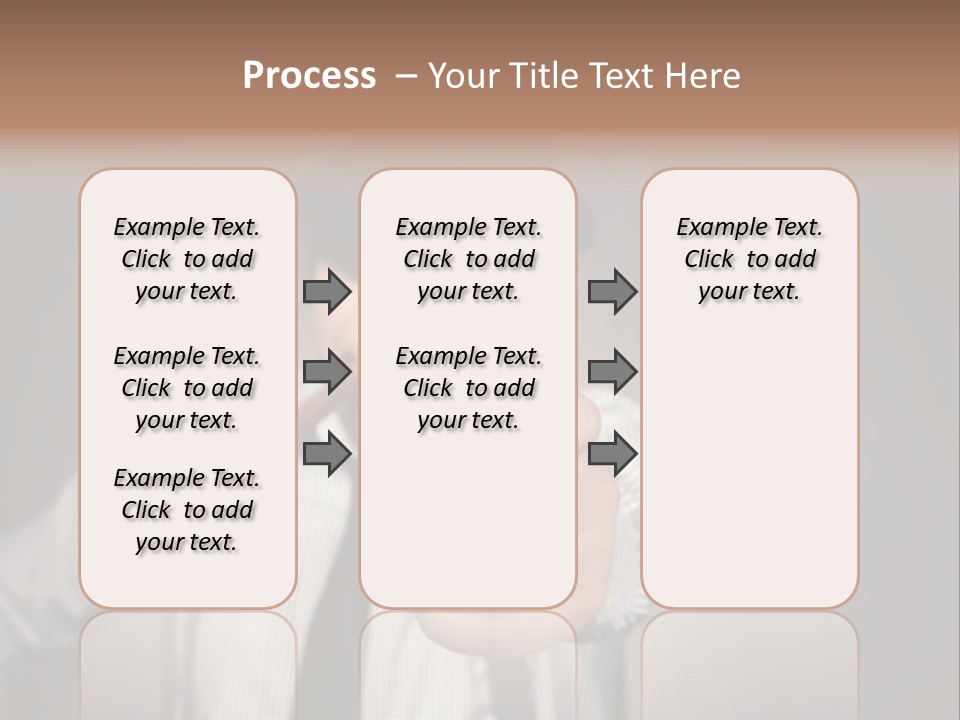 Process – Your Title Text Here

Example Text. Click to add your text.

Example Text. Click to add your text.

Example Text. Click to add your text.

Example Text. Click to add your text.

Example Text. Click to add your text.

Example Text. Click to add your text.